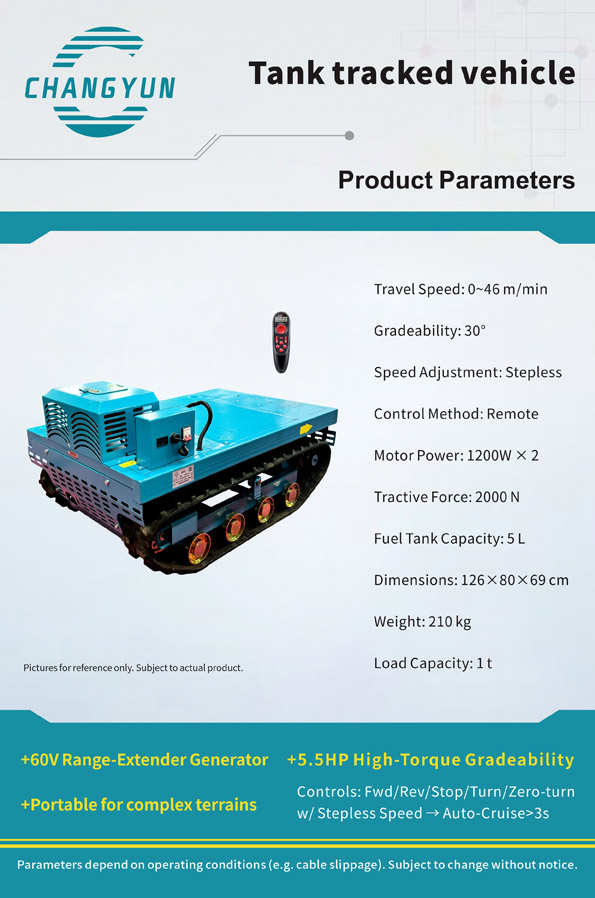 CHANGYUN

Tank tracked vehicle

Product Parameters

Travel Speed: 0~46 m/min

Gradeability: 30°

Speed Adjustment: Stepless

Control Method: Remote

Motor Power: 1200W × 2

Tractive Force: 2000 N

Fuel Tank Capacity: 5 L

Dimensions: 126×80×69 cm

Weight: 210 kg

Load Capacity: 1 t

Pictures for reference only. Subject to actual product.

+60V Range-Extender Generator

+5.5HP High-Torque Gradeability

+Portable for complex terrains

Controls: Fwd/Rev/Stop/Turn/Zero-turn w/ Stepless Speed → Auto-Cruise>3s

Parameters depend on operating conditions (e.g. cable slippage). Subject to change without notice.